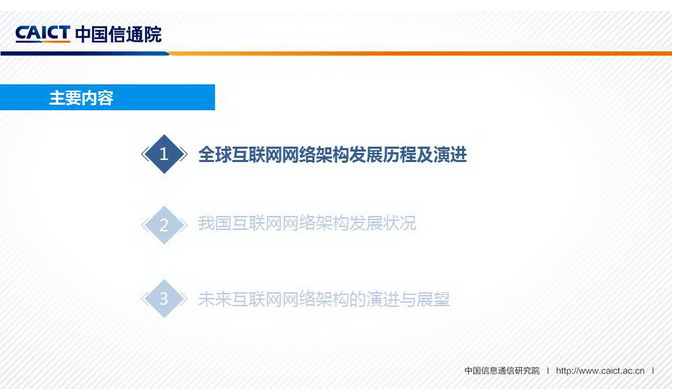 CAICT 中国信通院

主要内容

1 全球互联网网络架构发展历程及演进

2 我国互联网网络架构发展状况

3 未来互联网网络架构的演进与展望

中国信息通信研究院 | http://www.caict.ac.cn |